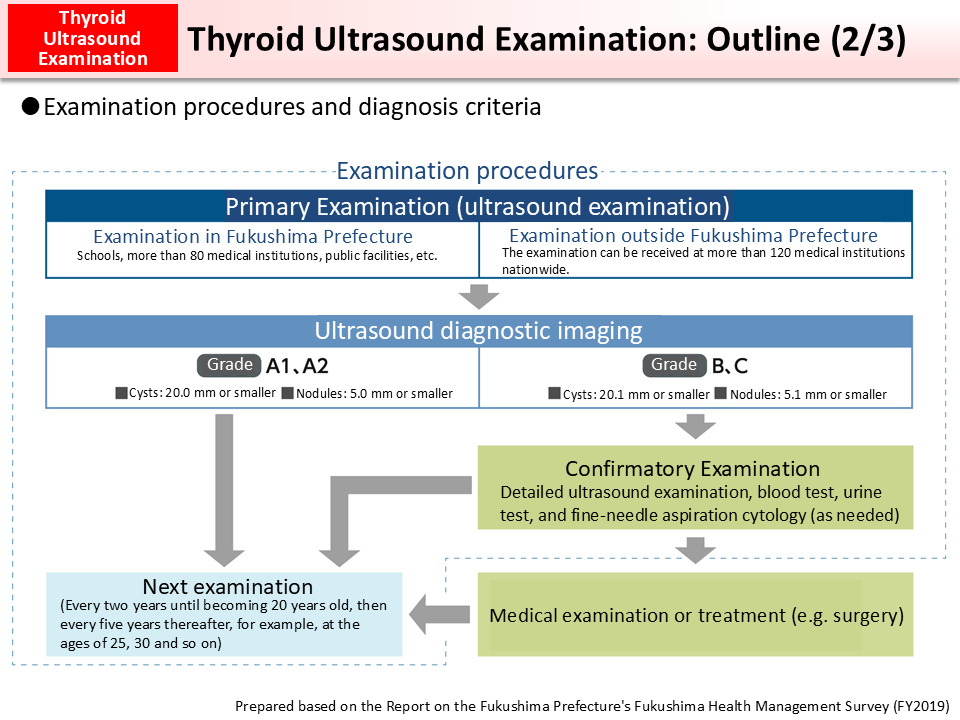 Thyroid Ultrasound Examination

Thyroid Ultrasound Examination: Outline (2/3)

●Examination procedures and diagnosis criteria

Examination procedures

Primary Examination (ultrasound examination)

Examination in Fukushima Prefecture
Schools, more than 80 medical institutions, public facilities, etc.

Examination outside Fukushima Prefecture
The examination can be received at more than 120 medical institutions nationwide.

Ultrasound diagnostic imaging

Grade A1、A2
■Cysts: 20.0 mm or smaller ■Nodules: 5.0 mm or smaller

Grade B、C
■Cysts: 20.1 mm or smaller ■Nodules: 5.1 mm or smaller

Confirmatory Examination
Detailed ultrasound examination, blood test, urine test, and fine-needle aspiration cytology (as needed)

Next examination
(Every two years until becoming 20 years old, then every five years thereafter, for example, at the ages of 25, 30 and so on)

Medical examination or treatment (e.g. surgery)

Prepared based on the Report on the Fukushima Prefecture's Fukushima Health Management Survey (FY2019)